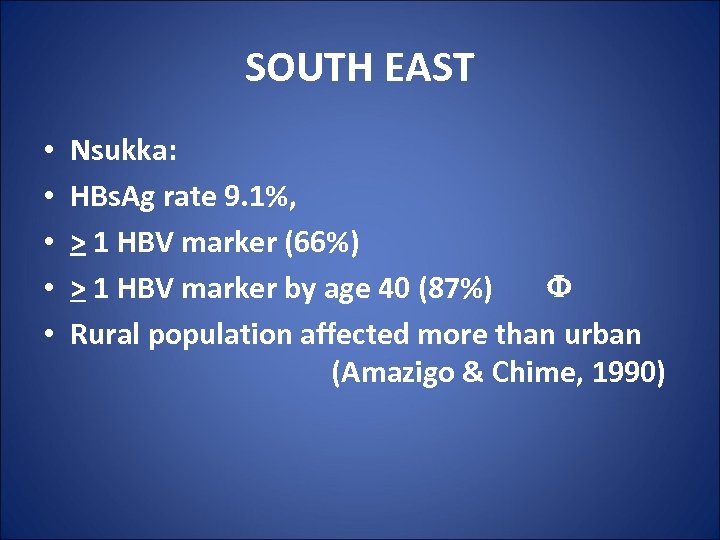 SOUTH EAST

• Nsukka:
• HBsAg rate 9.1%,
• $\geq$ 1 HBV marker (66%)
• $\geq$ 1 HBV marker by age 40 (87%) Φ
• Rural population affected more than urban (Amazigo & Chime, 1990)